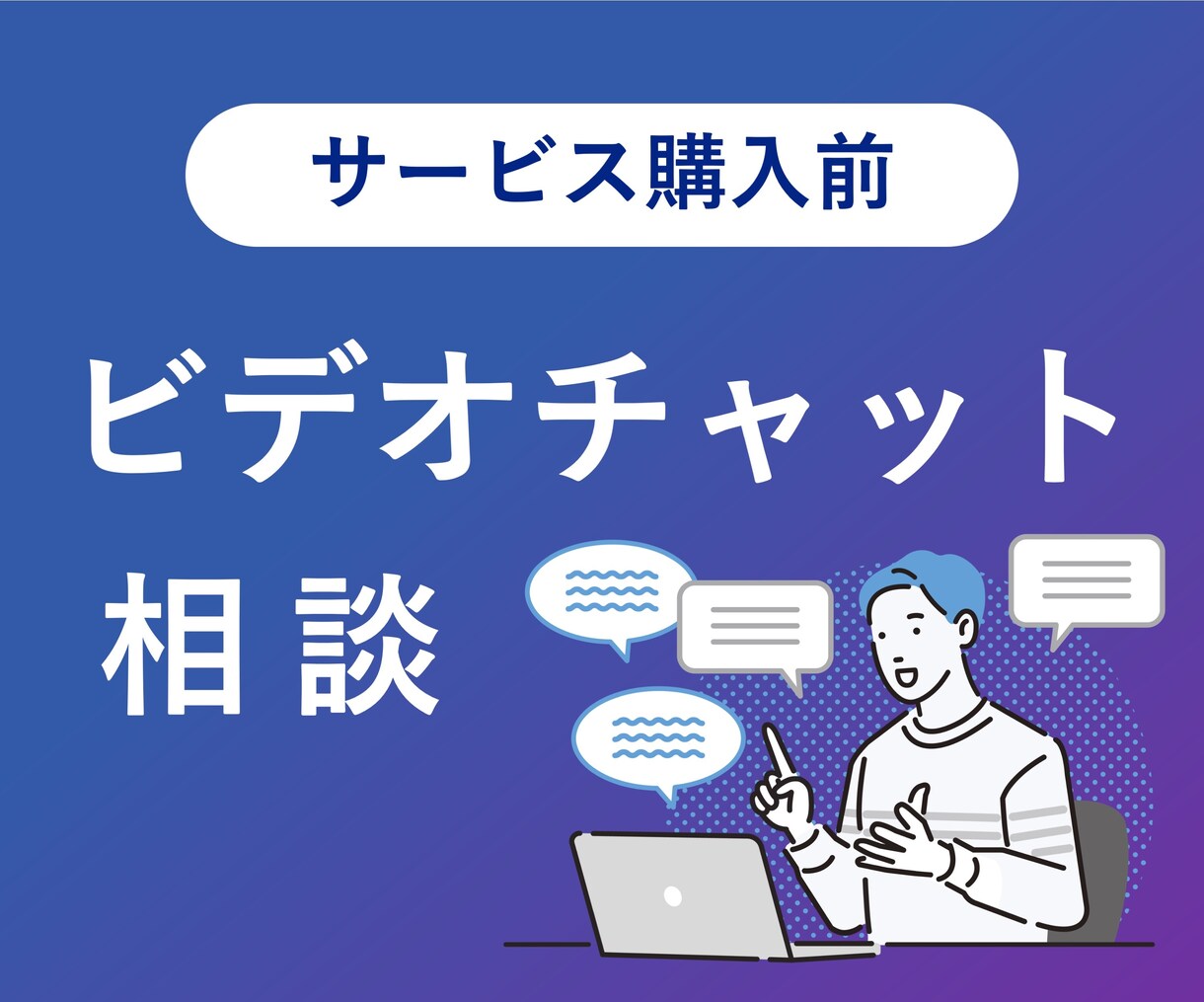 サービス購入前

ビデオチャット

相談